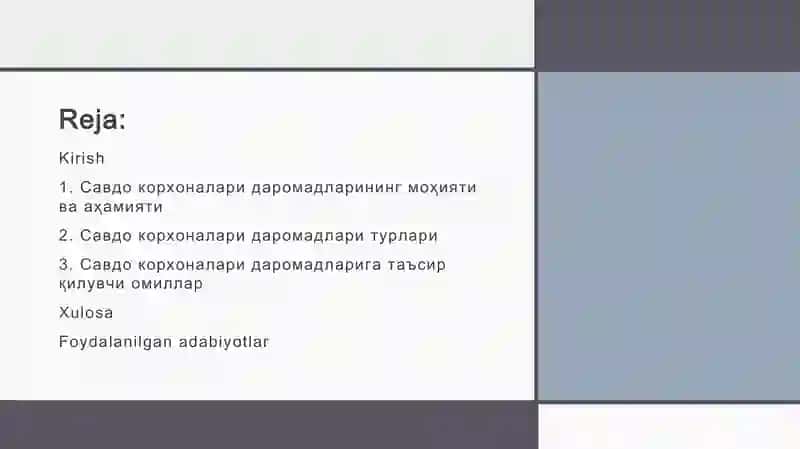 Reja:

Kirish

1. Савдо корхоналари даромадларининг моҳияти ва аҳамияти

2. Савдо корхоналари даромадлари турлари

3. Савдо корхоналари даромадларига таъсир қилувчи омиллар

Xulosa

Foydalanilgan adabiyotlar